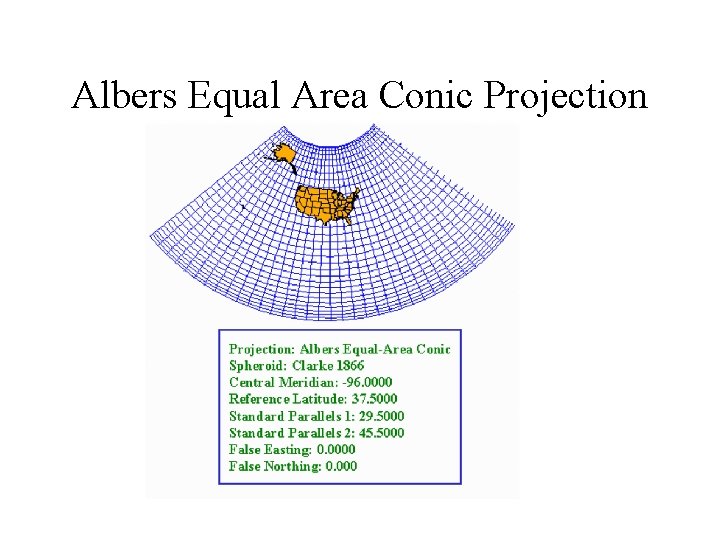 Albers Equal Area Conic Projection

Projection: Albers Equal-Area Conic
Spheroid: Clarke 1866
Central Meridian: -96.0000
Reference Latitude: 37.5000
Standard Parallels 1: 29.5000
Standard Parallels 2: 45.5000
False Easting: 0.0000
False Northing: 0.000